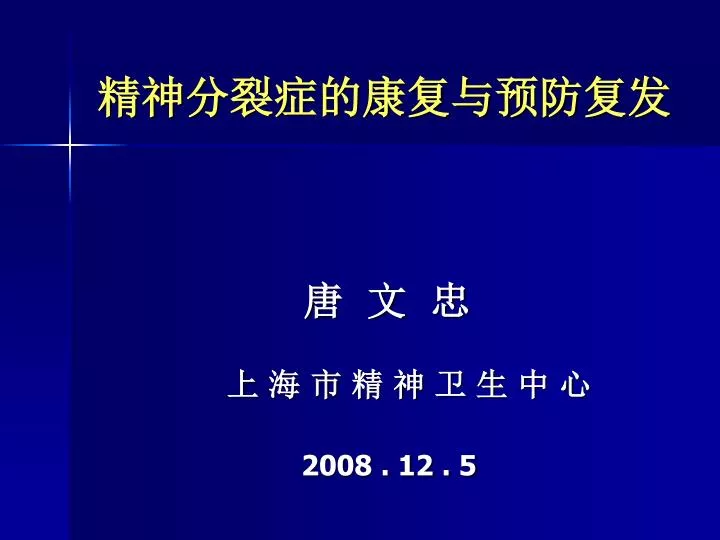 精神分裂症的康复与预防复发

唐 文 忠

上 海 市 精 神 卫 生 中 心

2008 . 12 . 5